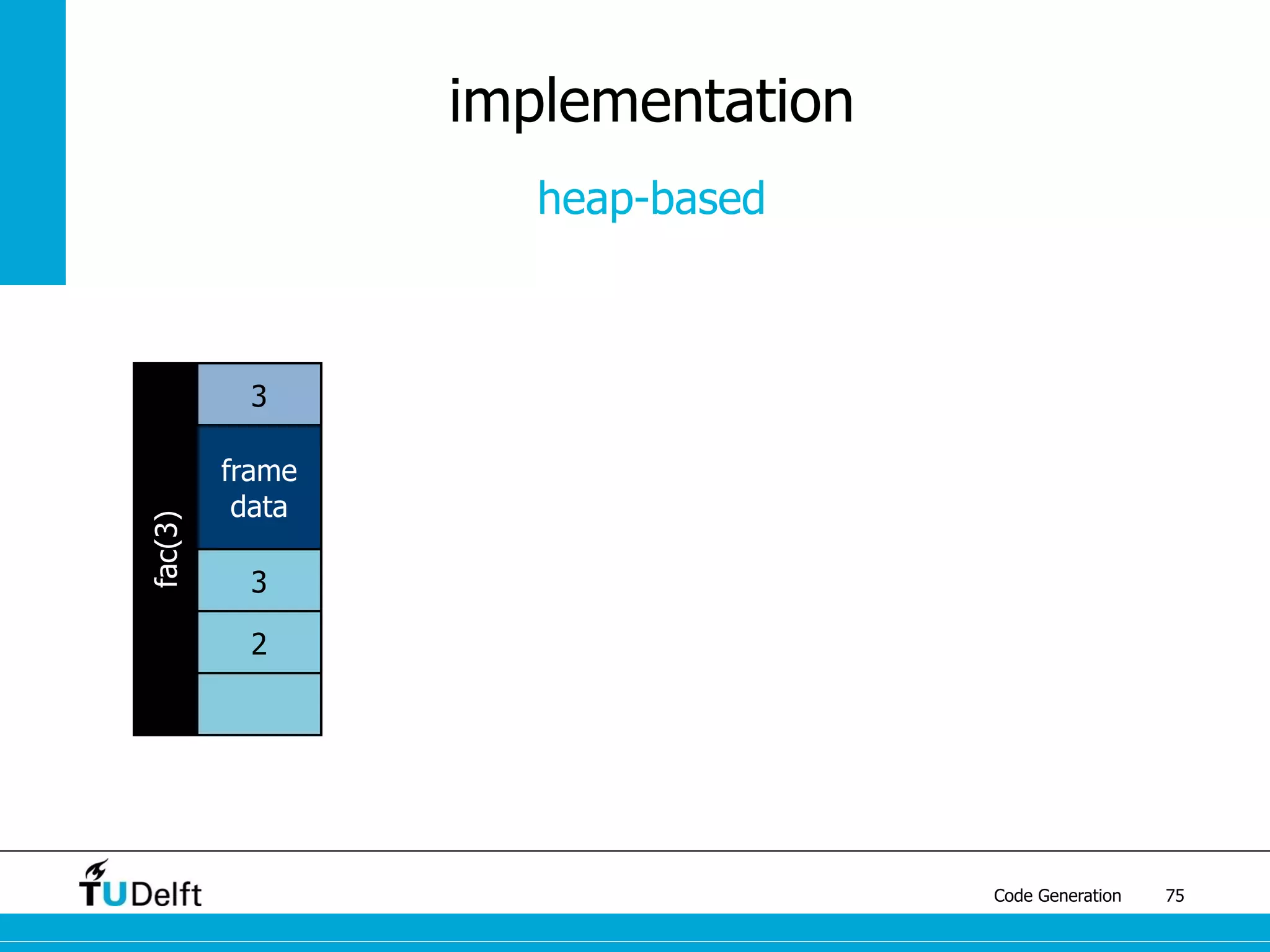 implementation

heap-based

fac(3)

3

frame data

3

2

TUDelft

Code Generation 75